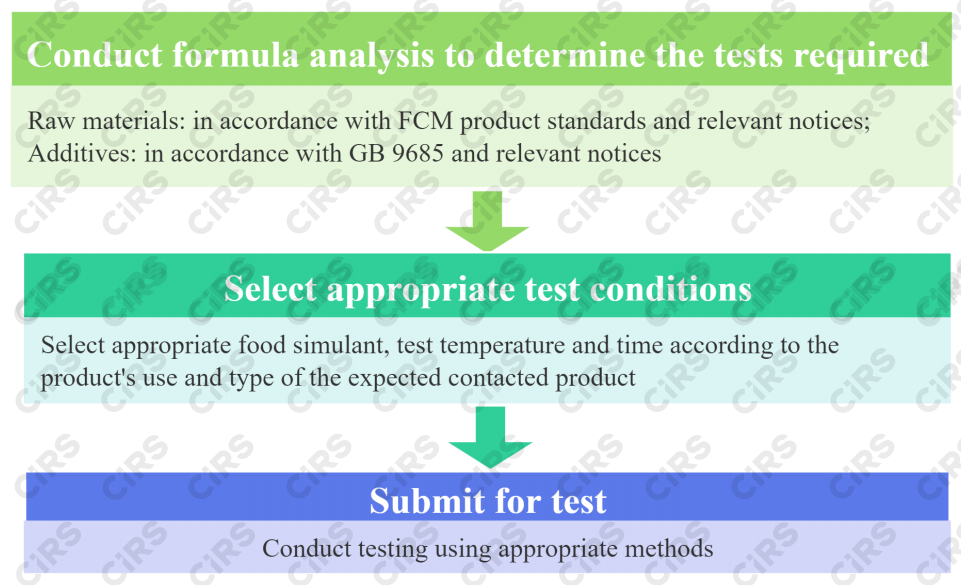 Conduct formula analysis to determine the tests required

Raw materials: in accordance with FCM product standards and relevant notices;
Additives: in accordance with GB 9685 and relevant notices

Select appropriate test conditions

Select appropriate food simulant, test temperature and time according to the product's use and type of the expected contacted product

Submit for test

Conduct testing using appropriate methods

CIRS